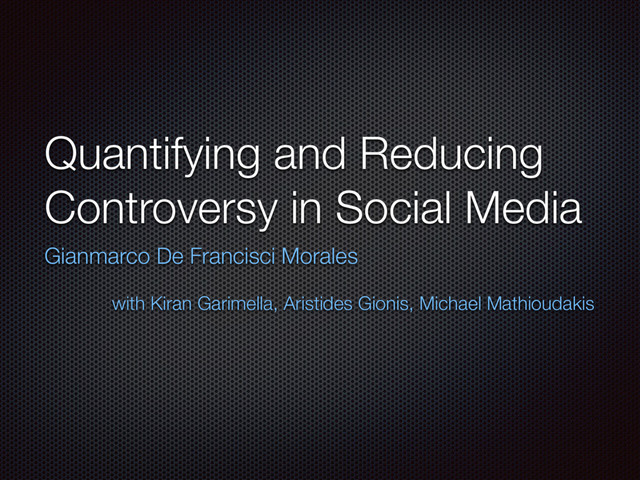 Quantifying and Reducing Controversy in Social Media

Gianmarco De Francisci Morales

with Kiran Garimella, Aristides Gionis, Michael Mathioudakis